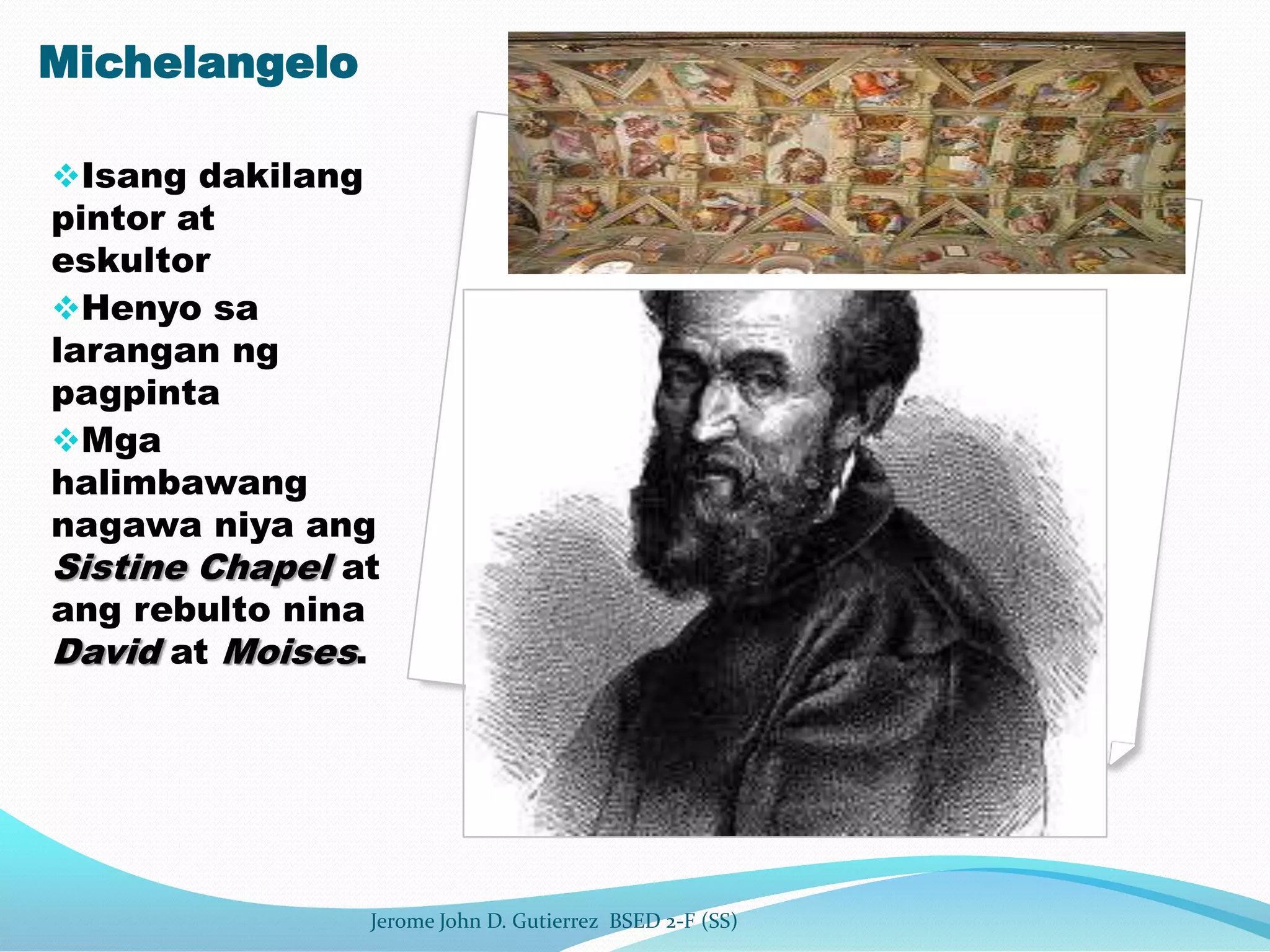 Michelangelo

❖Isang dakilang pintor at eskultor

❖Henyo sa larangan ng pagpinta

❖Mga halimbawang nagawa niya ang Sistine Chapel at ang rebulto nina David at Moises.

Jerome John D. Gutierrez BSED 2-F (SS)